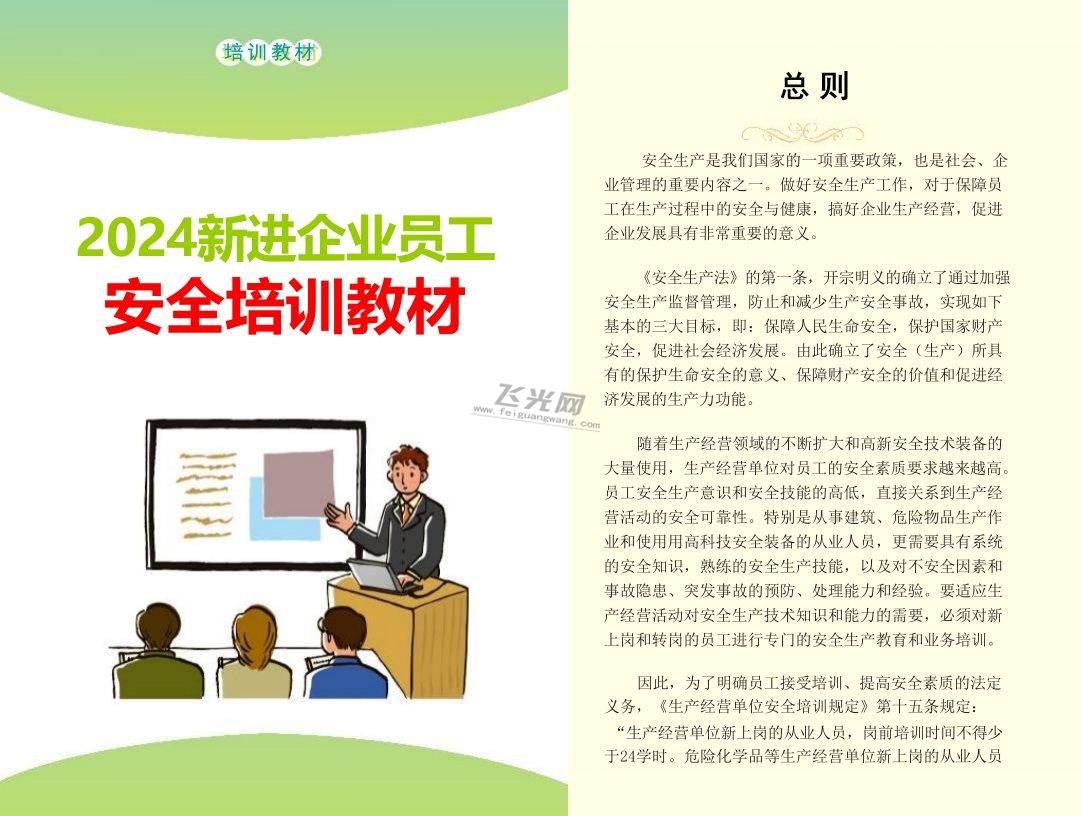 培训教材

2024新进企业员工
安全培训教材

飞光网
www.feiguangwang.com

总 则

安全生产是我们国家的一项重要政策，也是社会、企业管理的重要内容之一。做好安全生产工作，对于保障员工在生产过程中的安全与健康，搞好企业生产经营，促进企业发展具有非常重要的意义。

《安全生产法》的第一条，开宗明义的确立了通过加强安全生产监督管理，防止和减少生产安全事故，实现如下基本的三大目标，即：保障人民生命安全，保护国家财产安全，促进社会经济发展。由此确立了安全（生产）所具有的保护生命安全的意义、保障财产安全的价值和促进经济发展的生产力功能。

随着生产经营领域的不断扩大和高新安全技术装备的大量使用，生产经营单位对员工的安全素质要求越来越高。员工安全生产意识和安全技能的高低，直接关系到生产经营活动的安全可靠性。特别是从事建筑、危险物品生产作业和使用用高科技安全装备的从业人员，更需要具有系统的安全知识，熟练的安全生产技能，以及对不安全因素和事故隐患、突发事故的预防、处理能力和经验。要适应生产经营活动对安全生产技术知识和能力的需要，必须对新上岗和转岗的员工进行专门的安全生产教育和业务培训。

因此，为了明确员工接受培训、提高安全素质的法定义务，《生产经营单位安全培训规定》第十五条规定：“生产经营单位新上岗的从业人员，岗前培训时间不得少于24学时。危险化学品等生产经营单位新上岗的从业人员